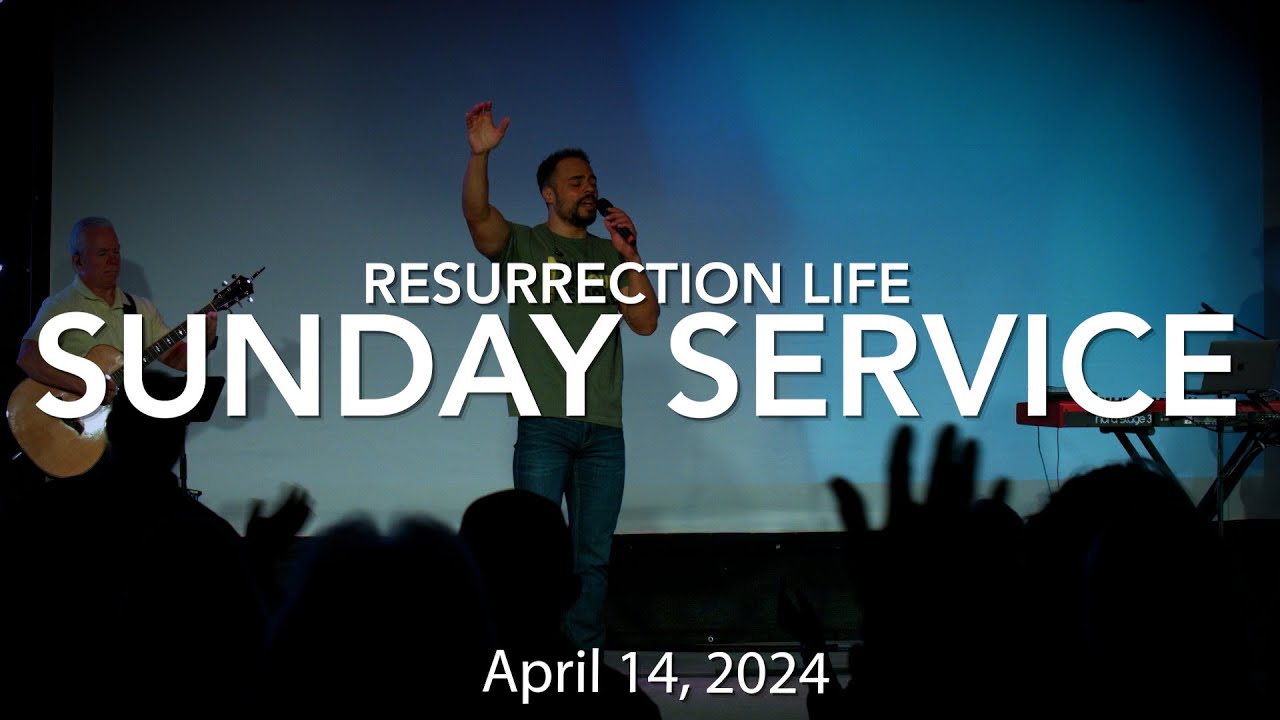 RESURRECTION LIFE
SUNDAY SERVICE

nord stage 3

April 14, 2024